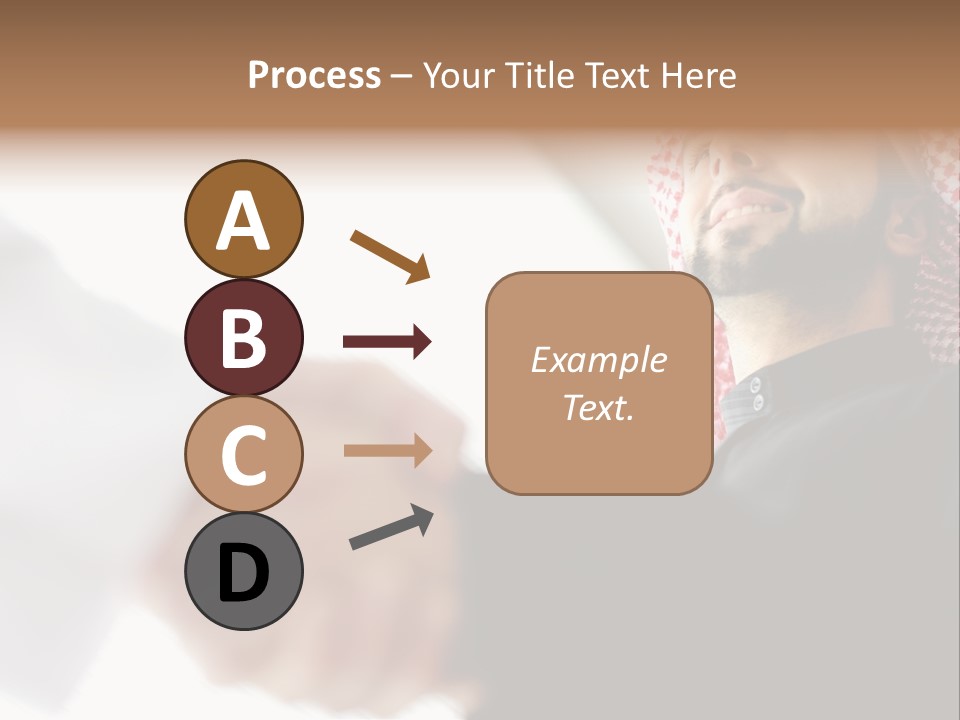 Process – Your Title Text Here

A

B

C

D

Example Text.